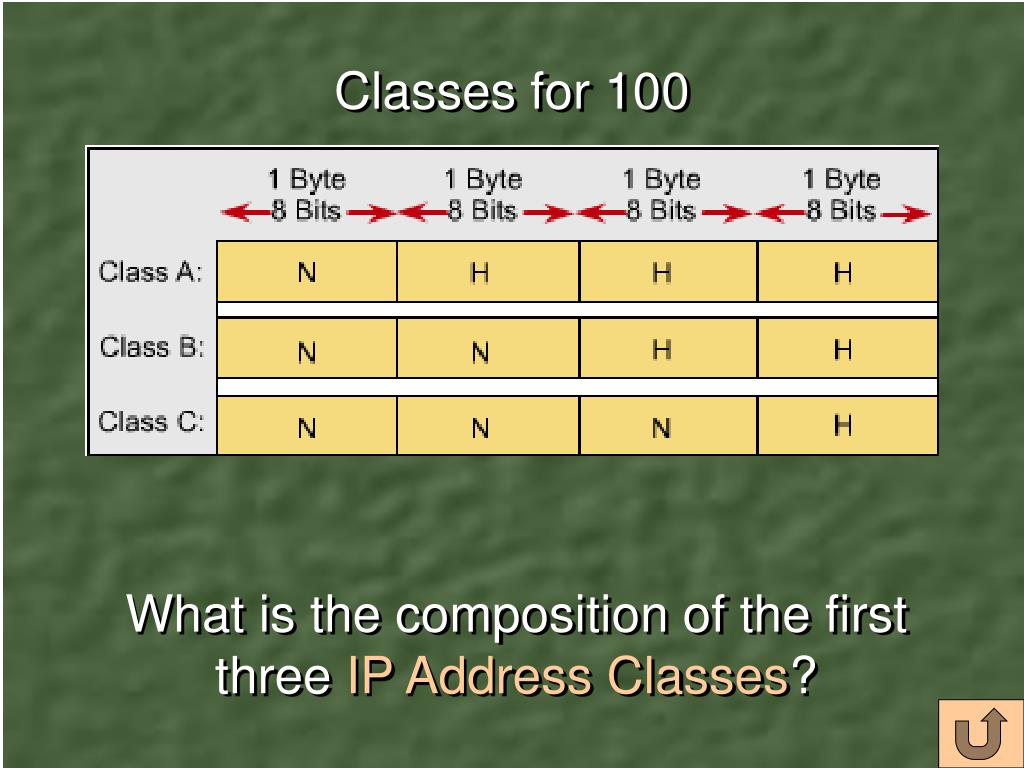 Classes for 100

| | 1 Byte 8 Bits | 1 Byte 8 Bits | 1 Byte 8 Bits | 1 Byte 8 Bits |
|---|---|---|---|---|
| Class A: | N | H | H | H |
| Class B: | N | N | H | H |
| Class C: | N | N | N | H |

What is the composition of the first three IP Address Classes?